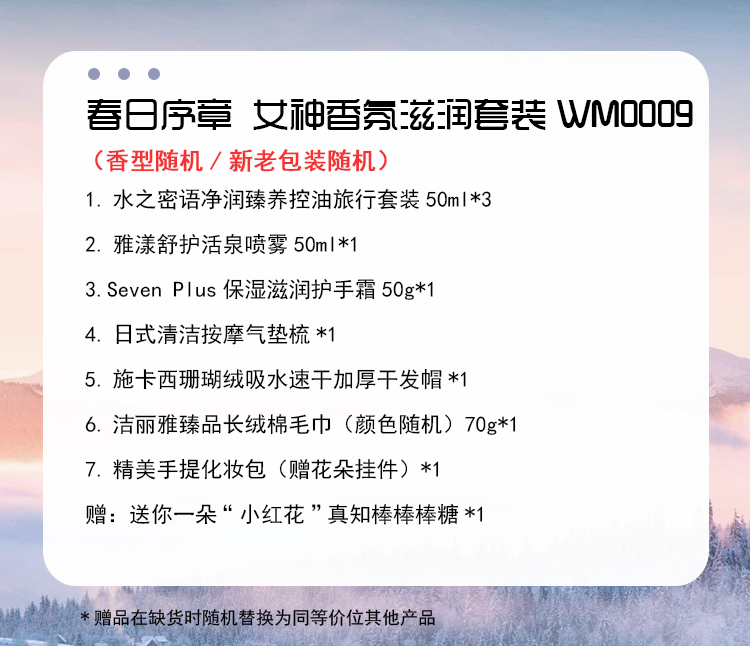 春日序章 女神香氛滋润套装 WM0009

（香型随机 / 新老包装随机）

1. 水之密语净润臻养控油旅行套装 50ml*3

2. 雅漾舒护活泉喷雾 50ml*1

3. Seven Plus 保湿滋润护手霜 50g*1

4. 日式清洁按摩气垫梳 *1

5. 施卡西珊瑚绒吸水速干加厚干发帽 *1

6. 洁丽雅臻品长绒棉毛巾（颜色随机）70g*1

7. 精美手提化妆包（赠花朵挂件）*1

赠：送你一朵“小红花”真知棒棒棒糖 *1

* 赠品在缺货时随机替换为同等价位其他产品